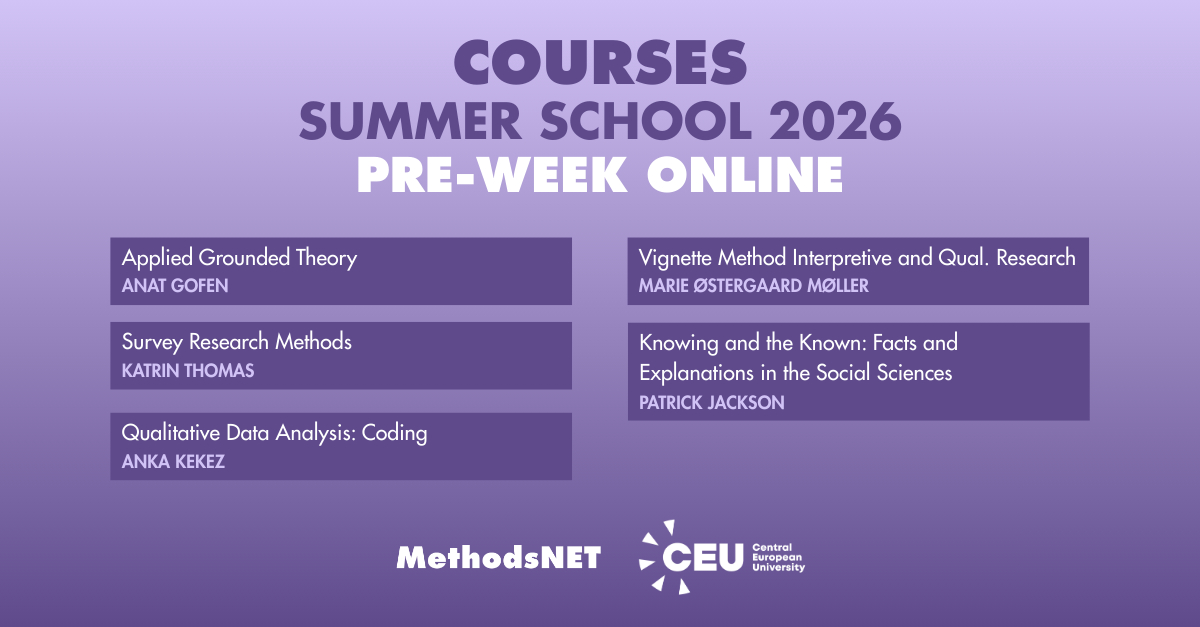 COURSES
SUMMER SCHOOL 2026
PRE-WEEK ONLINE

Applied Grounded Theory
ANAT GOFEN

Survey Research Methods
KATRIN THOMAS

Qualitative Data Analysis: Coding
ANKA KEKEZ

Vignette Method Interpretive and Qual. Research
MARIE ØSTERGAARD MØLLER

Knowing and the Known: Facts and Explanations in the Social Sciences
PATRICK JACKSON

MethodsNET

CEU Central European University